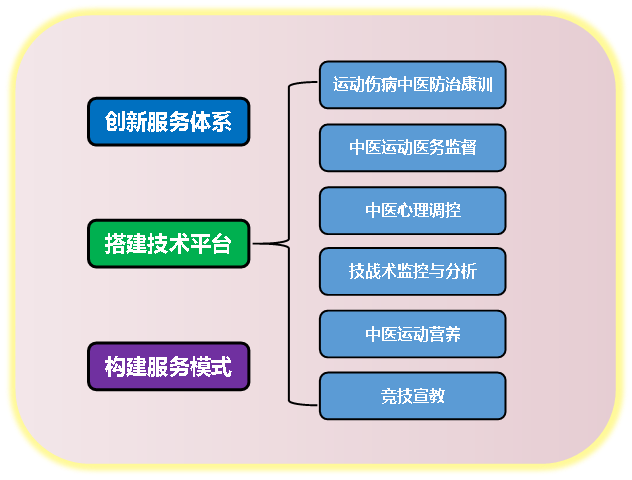 创新服务体系

搭建技术平台

构建服务模式

运动伤病中医防治康训

中医运动医务监督

中医心理调控

技战术监控与分析

中医运动营养

竞技宣教